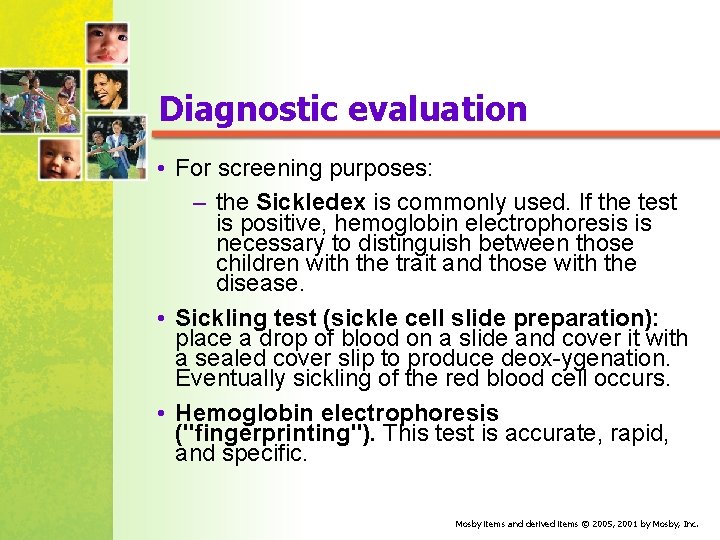 Diagnostic evaluation

• For screening purposes:

– the Sickledex is commonly used. If the test is positive, hemoglobin electrophoresis is necessary to distinguish between those children with the trait and those with the disease.

• Sickling test (sickle cell slide preparation): place a drop of blood on a slide and cover it with a sealed cover slip to produce deox-ygenation. Eventually sickling of the red blood cell occurs.

• Hemoglobin electrophoresis ("fingerprinting"). This test is accurate, rapid, and specific.

Mosby items and derived items © 2005, 2001 by Mosby, Inc.